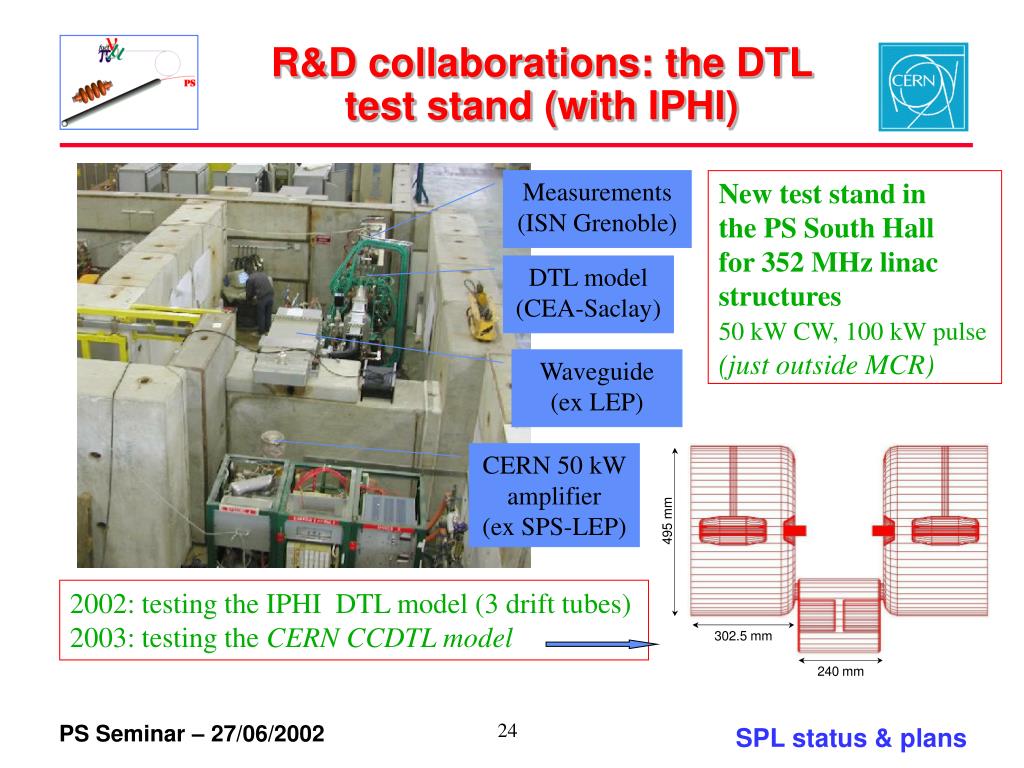 PS

R&D collaborations: the DTL test stand (with IPHI)

CERN

Measurements (ISN Grenoble)

DTL model (CEA-Saclay)

Waveguide (ex LEP)

CERN 50 kW amplifier (ex SPS-LEP)

New test stand in the PS South Hall for 352 MHz linac structures
50 kW CW, 100 kW pulse
(just outside MCR)

495 mm

302.5 mm

240 mm

2002: testing the IPHI DTL model (3 drift tubes)
2003: testing the CERN CCDTL model

PS Seminar – 27/06/2002

24

SPL status & plans